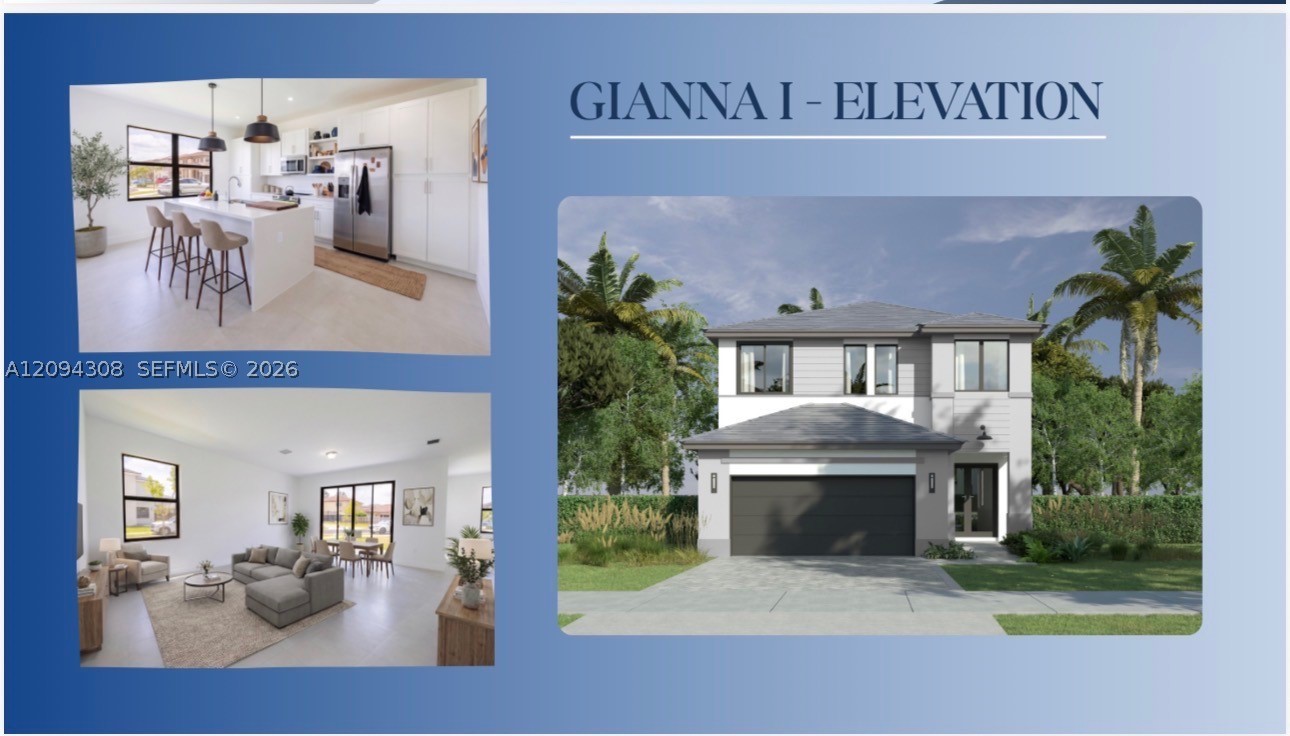 GIANNA I - ELEVATION

A12094308 SEFMLS© 2026